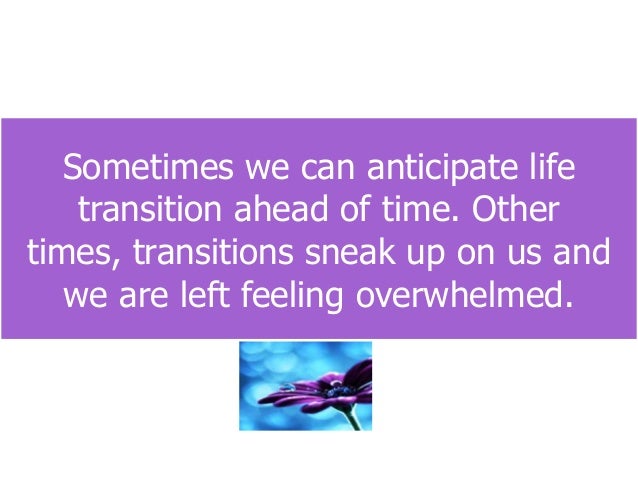 Sometimes we can anticipate life transition ahead of time. Other times, transitions sneak up on us and we are left feeling overwhelmed.